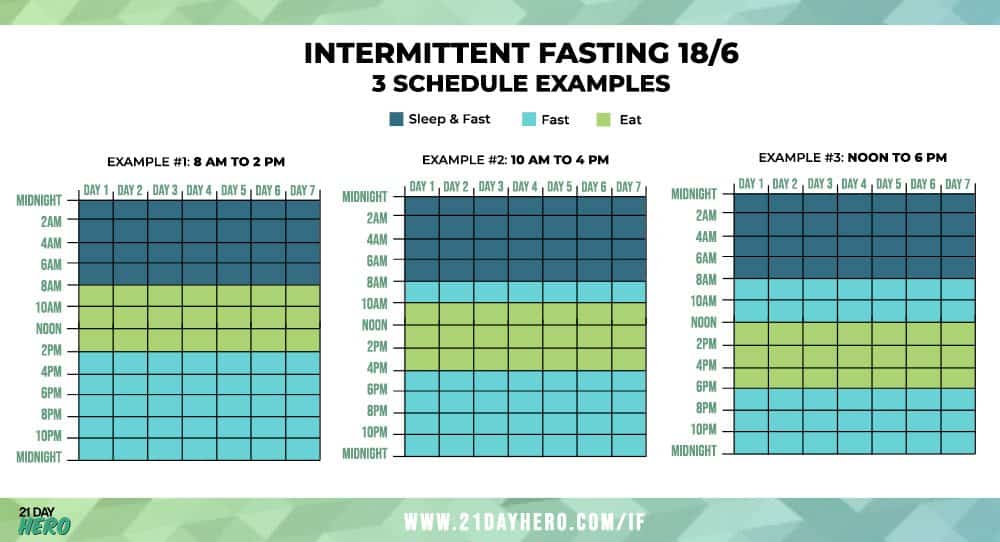 INTERMITTENT FASTING 18/6
3 SCHEDULE EXAMPLES

Sleep & Fast Fast Eat

EXAMPLE #1: 8 AM TO 2 PM

DAY 1 DAY 2 DAY 3 DAY 4 DAY 5 DAY 6 DAY 7

MIDNIGHT
2AM
4AM
6AM
8AM
10AM
NOON
2PM
4PM
6PM
8PM
10PM
MIDNIGHT

EXAMPLE #2: 10 AM TO 4 PM

DAY 1 DAY 2 DAY 3 DAY 4 DAY 5 DAY 6 DAY 7

MIDNIGHT
2AM
4AM
6AM
8AM
10AM
NOON
2PM
4PM
6PM
8PM
10PM
MIDNIGHT

EXAMPLE #3: NOON TO 6 PM

DAY 1 DAY 2 DAY 3 DAY 4 DAY 5 DAY 6 DAY 7

MIDNIGHT
2AM
4AM
6AM
8AM
10AM
NOON
2PM
4PM
6PM
8PM
10PM
MIDNIGHT

21 DAY HERO

WWW.21DAYHERO.COM/IF